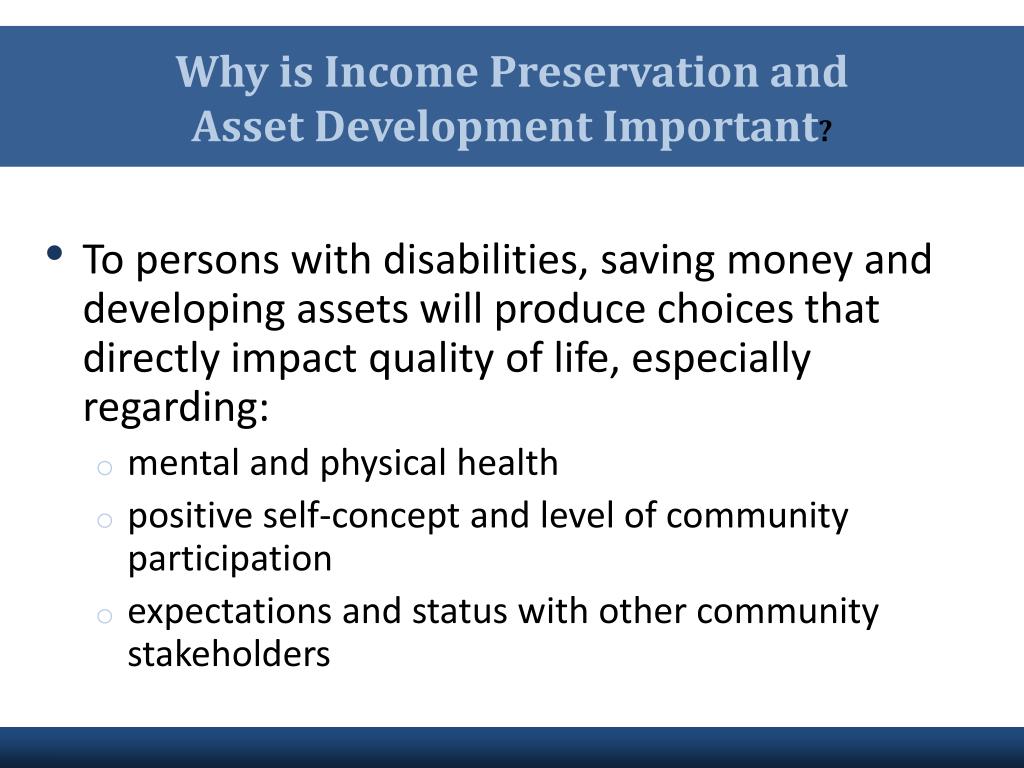 Why is Income Preservation and Asset Development Important?

• To persons with disabilities, saving money and developing assets will produce choices that directly impact quality of life, especially regarding:
  o mental and physical health
  o positive self-concept and level of community participation
  o expectations and status with other community stakeholders